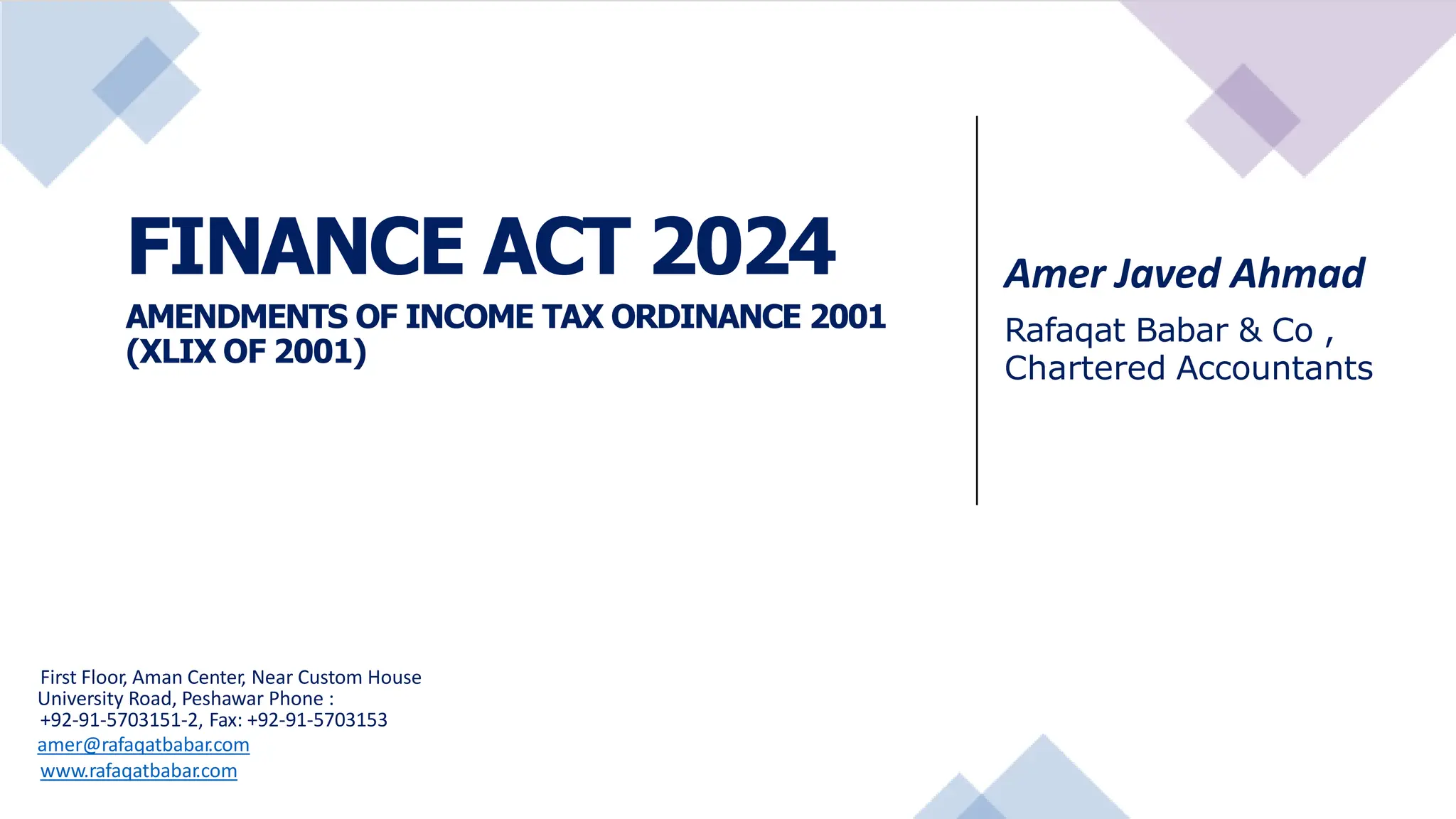 FINANCE ACT 2024

AMENDMENTS OF INCOME TAX ORDINANCE 2001 (XLIX OF 2001)

Amer Javed Ahmad

Rafaqat Babar & Co , Chartered Accountants

First Floor, Aman Center, Near Custom House University Road, Peshawar Phone : +92-91-5703151-2, Fax: +92-91-5703153
amer@rafaqatbabar.com
www.rafaqatbabar.com